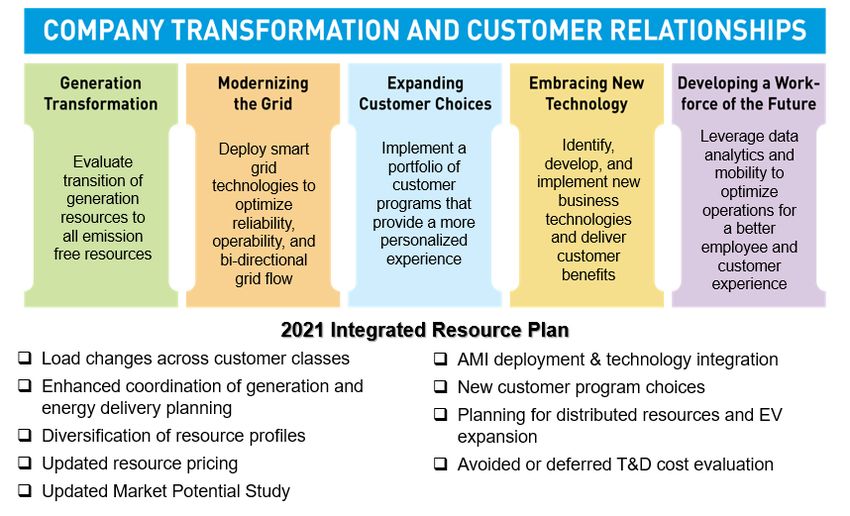 COMPANY TRANSFORMATION AND CUSTOMER RELATIONSHIPS

Generation Transformation

Evaluate transition of generation resources to all emission free resources

Modernizing the Grid

Deploy smart grid technologies to optimize reliability, operability, and bi-directional grid flow

Expanding Customer Choices

Implement a portfolio of customer programs that provide a more personalized experience

Embracing New Technology

Identify, develop, and implement new business technologies and deliver customer benefits

Developing a Workforce of the Future

Leverage data analytics and mobility to optimize operations for a better employee and customer experience

2021 Integrated Resource Plan

❑ Load changes across customer classes
❑ Enhanced coordination of generation and energy delivery planning
❑ Diversification of resource profiles
❑ Updated resource pricing
❑ Updated Market Potential Study

❑ AMI deployment & technology integration
❑ New customer program choices
❑ Planning for distributed resources and EV expansion
❑ Avoided or deferred T&D cost evaluation